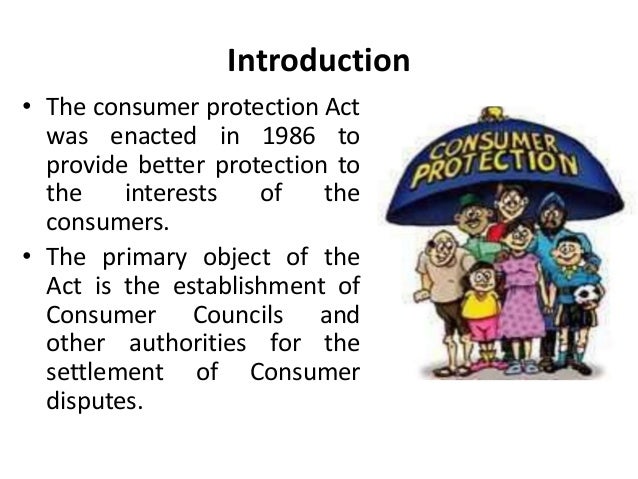 Introduction

• The consumer protection Act was enacted in 1986 to provide better protection to the interests of the consumers.

• The primary object of the Act is the establishment of Consumer Councils and other authorities for the settlement of Consumer disputes.

CONSUMER PROTECTION